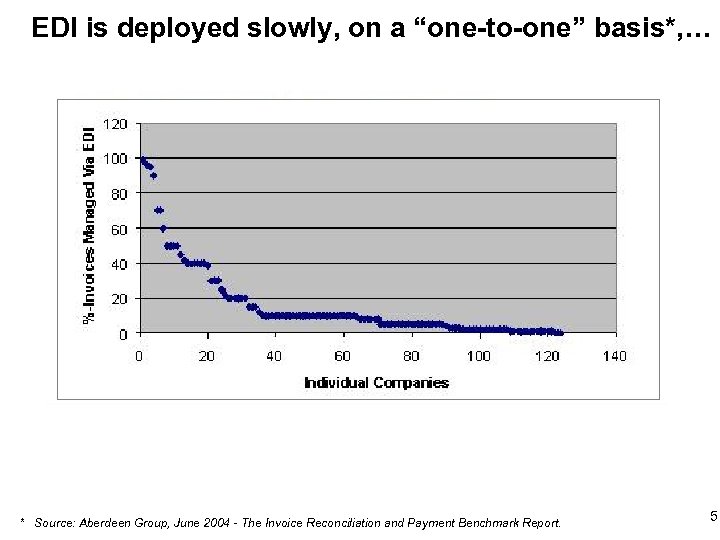 EDI is deployed slowly, on a “one-to-one” basis*,…

%-Invoices Managed Via EDI

120
100
80
60
40
20
0

0 20 40 60 80 100 120 140

Individual Companies

* Source: Aberdeen Group, June 2004 - The Invoice Reconciliation and Payment Benchmark Report.

5